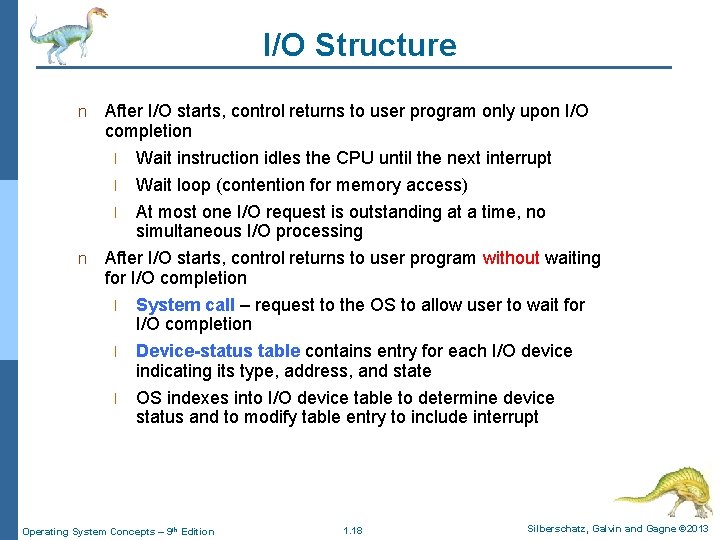 I/O Structure

n After I/O starts, control returns to user program only upon I/O completion

l Wait instruction idles the CPU until the next interrupt

l Wait loop (contention for memory access)

l At most one I/O request is outstanding at a time, no simultaneous I/O processing

n After I/O starts, control returns to user program without waiting for I/O completion

l System call – request to the OS to allow user to wait for I/O completion

l Device-status table contains entry for each I/O device indicating its type, address, and state

l OS indexes into I/O device table to determine device status and to modify table entry to include interrupt

Operating System Concepts – 9th Edition 1.18 Silberschatz, Galvin and Gagne ©2013